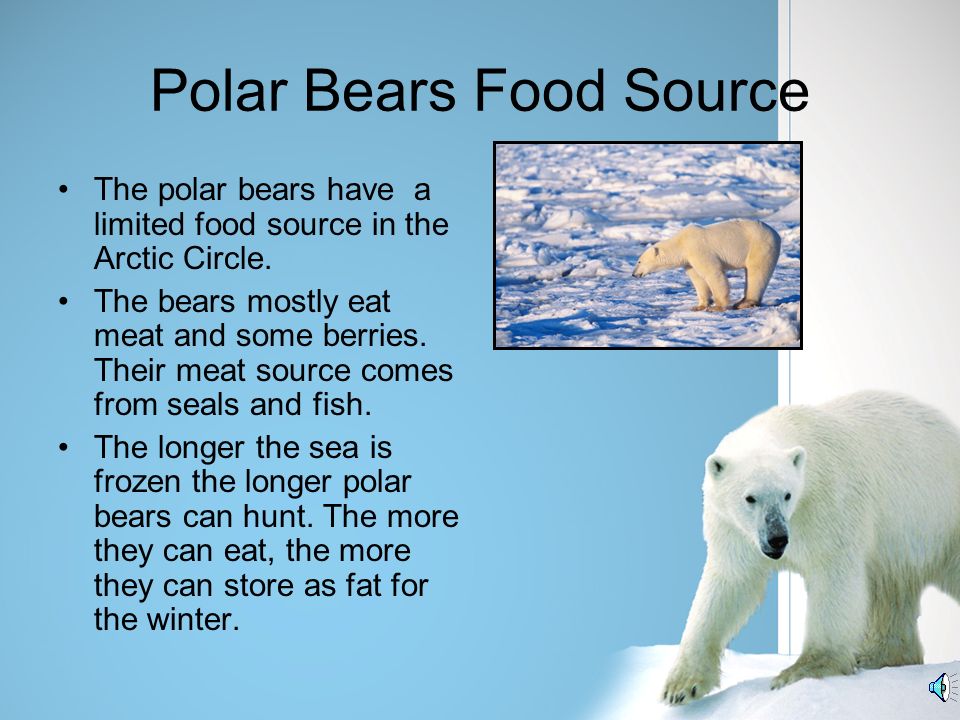 Polar Bears Food Source

• The polar bears have a limited food source in the Arctic Circle.

• The bears mostly eat meat and some berries. Their meat source comes from seals and fish.

• The longer the sea is frozen the longer polar bears can hunt. The more they can eat, the more they can store as fat for the winter.